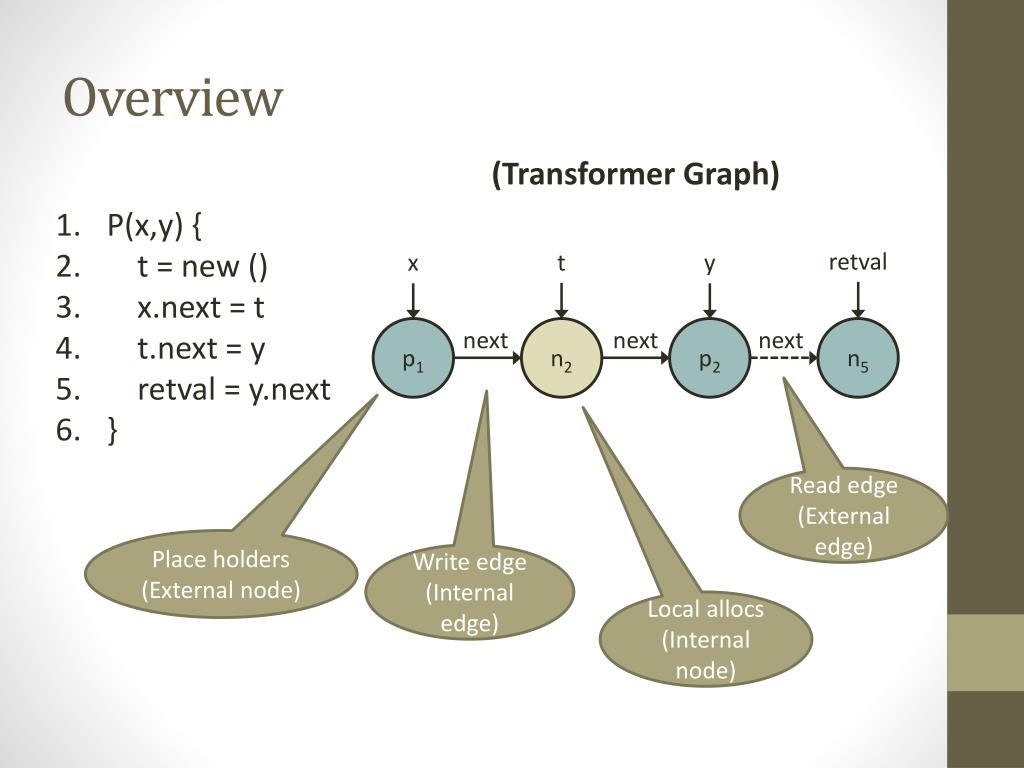 Overview

(Transformer Graph)

1. P(x,y) {
2. t = new ()
3. x.next = t
4. t.next = y
5. retval = y.next
6. }

x
t
y
retval
$p_1$
next
$n_2$
next
$p_2$
next
$n_5$

Place holders (External node)

Write edge (Internal edge)

Local allocs (Internal node)

Read edge (External edge)